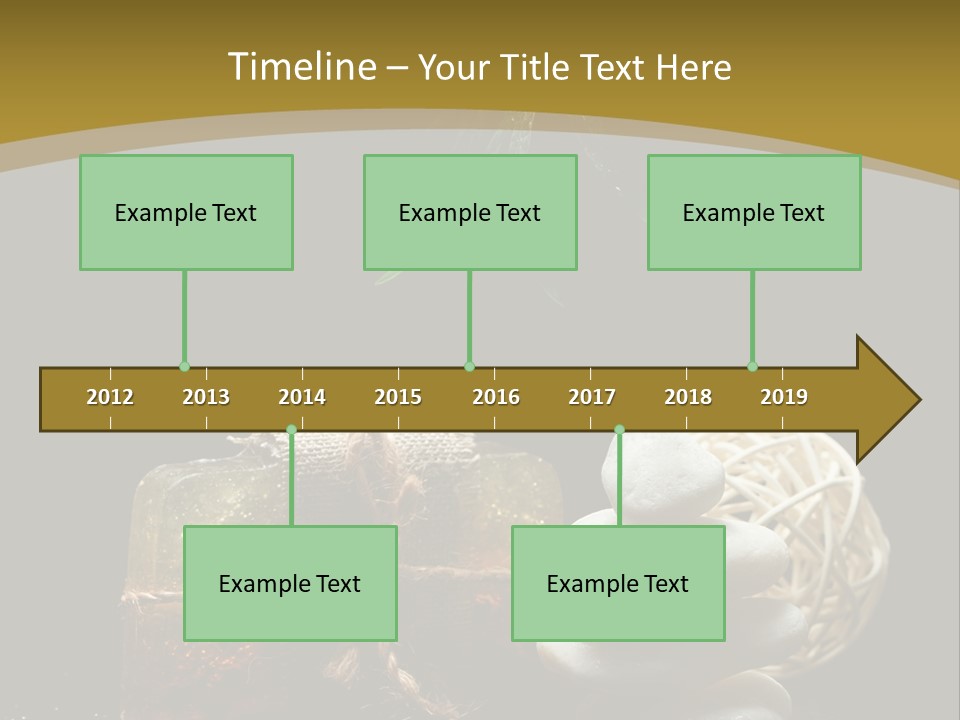 Timeline – Your Title Text Here

Example Text

Example Text

Example Text

2012 2013 2014 2015 2016 2017 2018 2019

Example Text

Example Text